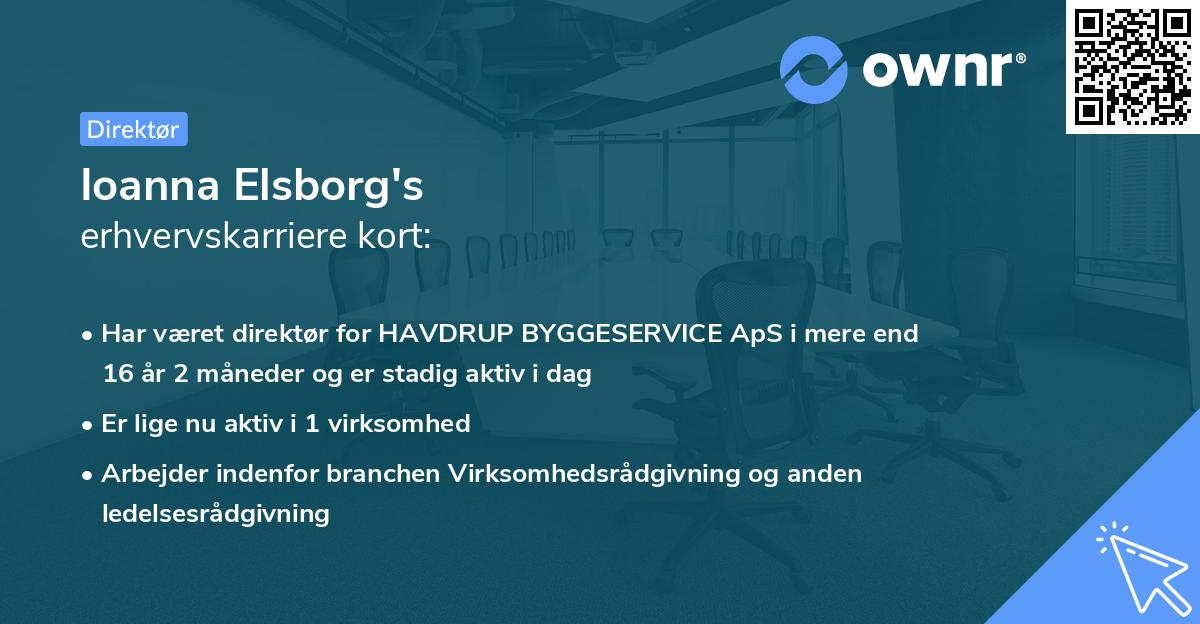 ownr®

Direktør

Ioanna Elsborg's
erhvervskarriere kort:

• Har været direktør for HAVDRUP BYGGESERVICE ApS i mere end 16 år 2 måneder og er stadig aktiv i dag

• Er lige nu aktiv i 1 virksomhed

• Arbejder indenfor branchen Virksomhedsrådgivning og anden ledelsesrådgivning